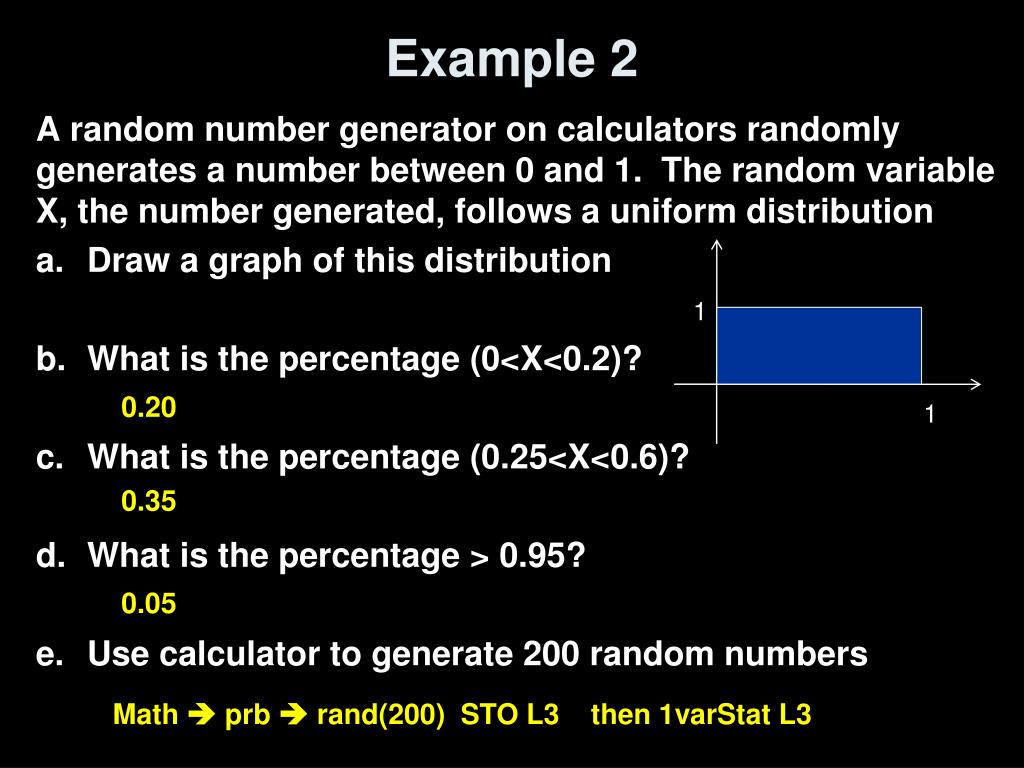 Example 2

A random number generator on calculators randomly generates a number between 0 and 1. The random variable X, the number generated, follows a uniform distribution

a. Draw a graph of this distribution

1

1

b. What is the percentage (0<X<0.2)?

0.20

c. What is the percentage (0.25<X<0.6)?

0.35

d. What is the percentage > 0.95?

0.05

e. Use calculator to generate 200 random numbers

Math ➔ prb ➔ rand(200) STO L3 then 1varStat L3